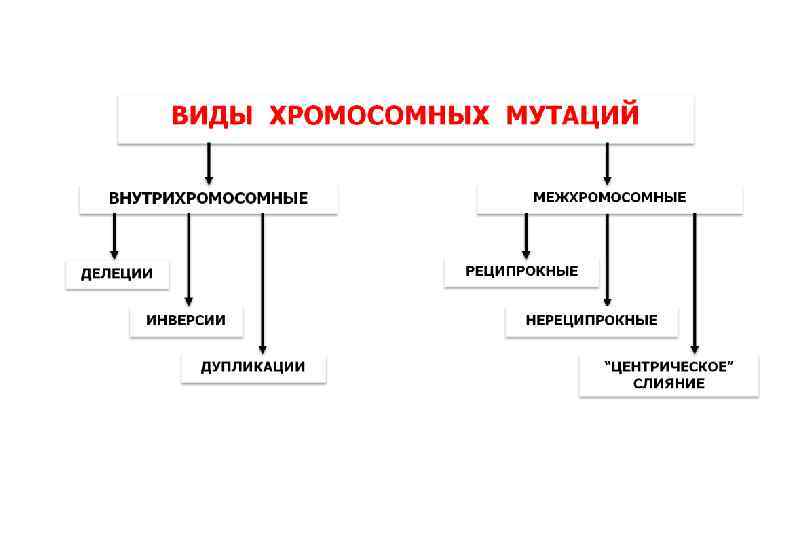 ВИДЫ ХРОМОСОМНЫХ МУТАЦИЙ

ВНУТРИХРОМОСОМНЫЕ

ДЕЛЕЦИИ

ИНВЕРСИИ

ДУПЛИКАЦИИ

МЕЖХРОМОСОМНЫЕ

РЕЦИПРОКНЫЕ

НЕРЕЦИПРОКНЫЕ

"ЦЕНТРИЧЕСКОЕ" СЛИЯНИЕ